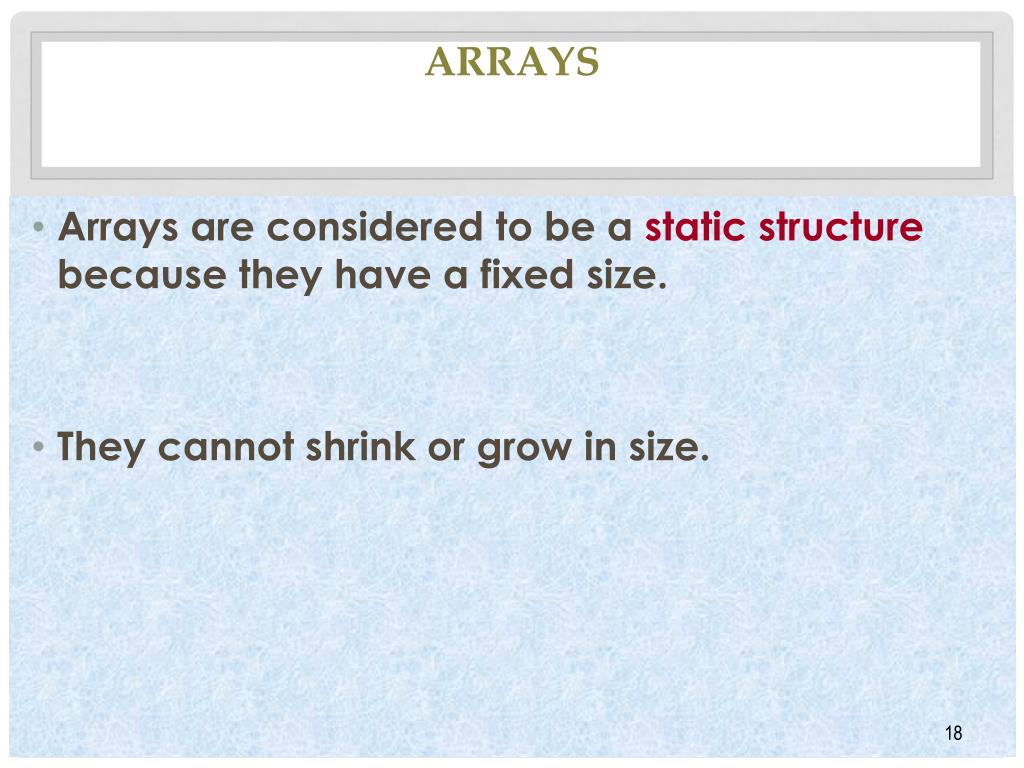 ARRAYS

• Arrays are considered to be a static structure because they have a fixed size.

• They cannot shrink or grow in size.

18